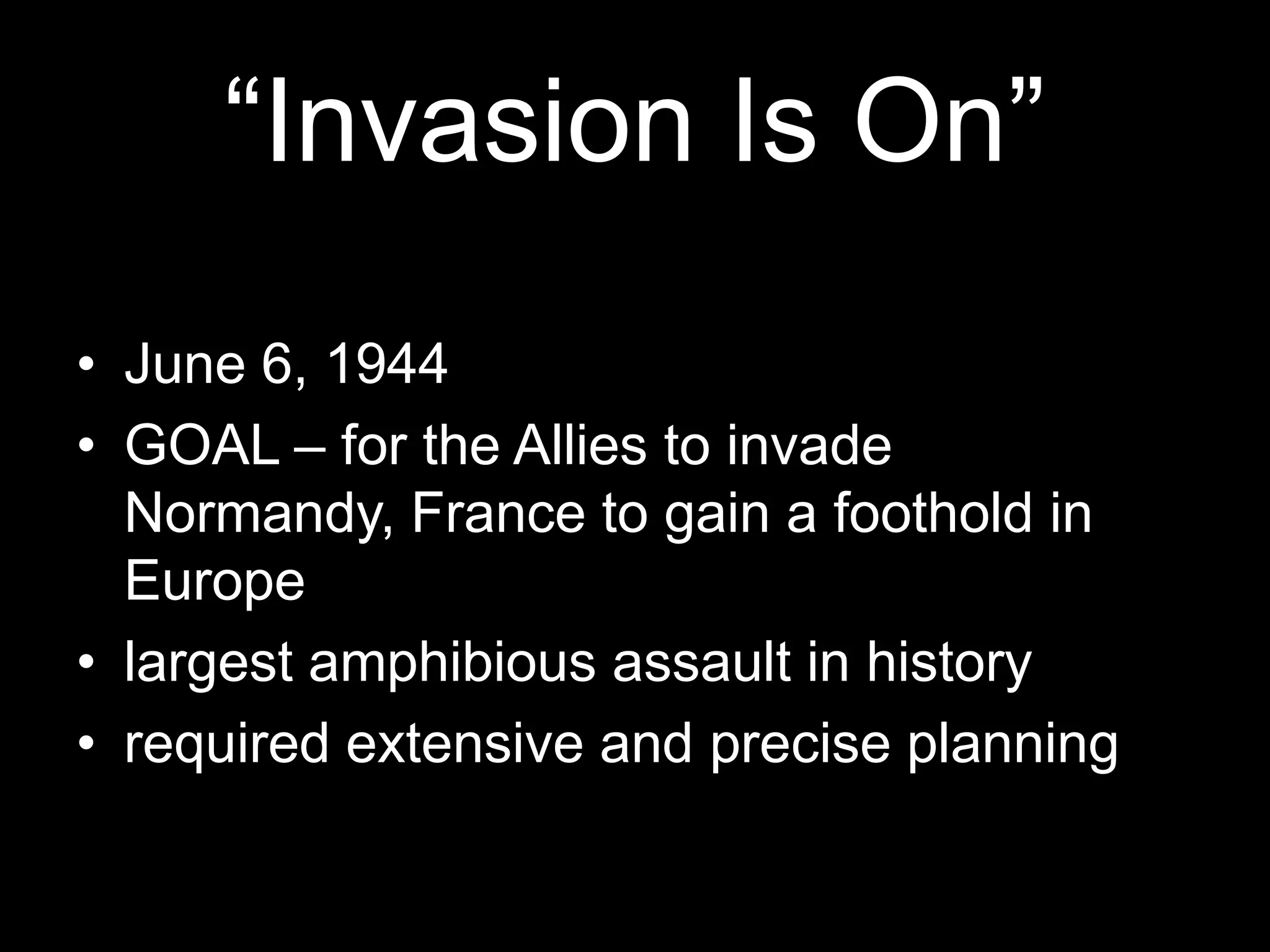 “Invasion Is On”

• June 6, 1944
• GOAL – for the Allies to invade Normandy, France to gain a foothold in Europe
• largest amphibious assault in history
• required extensive and precise planning